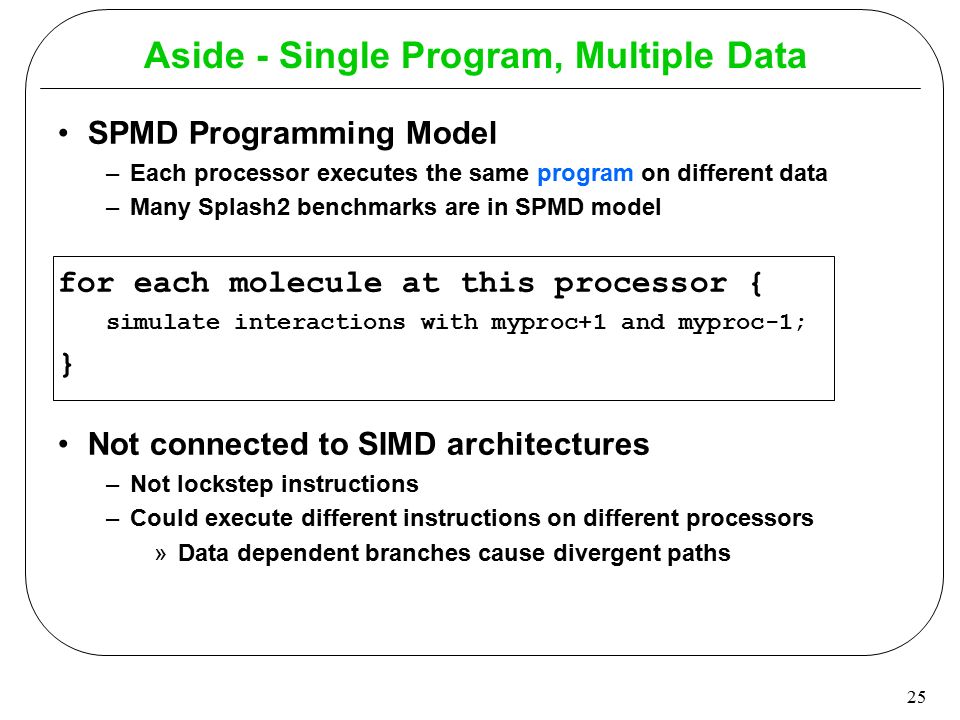 Aside - Single Program, Multiple Data

• SPMD Programming Model
– Each processor executes the same program on different data
– Many Splash2 benchmarks are in SPMD model

for each molecule at this processor {
simulate interactions with myproc+1 and myproc-1;
}

• Not connected to SIMD architectures
– Not lockstep instructions
– Could execute different instructions on different processors
» Data dependent branches cause divergent paths

25